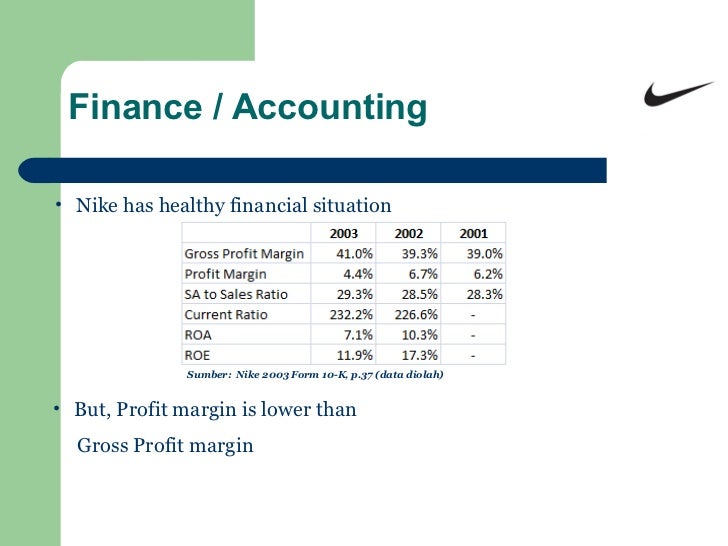 Finance / Accounting

• Nike has healthy financial situation

| | 2003 | 2002 | 2001 |
|---|---|---|---|
| Gross Profit Margin | 41.0% | 39.3% | 39.0% |
| Profit Margin | 4.4% | 6.7% | 6.2% |
| SA to Sales Ratio | 29.3% | 28.5% | 28.3% |
| Current Ratio | 232.2% | 226.6% | - |
| ROA | 7.1% | 10.3% | - |
| ROE | 11.9% | 17.3% | - |

Sumber: Nike 2003 Form 10-K, p.37 (data diolah)

• But, Profit margin is lower than Gross Profit margin